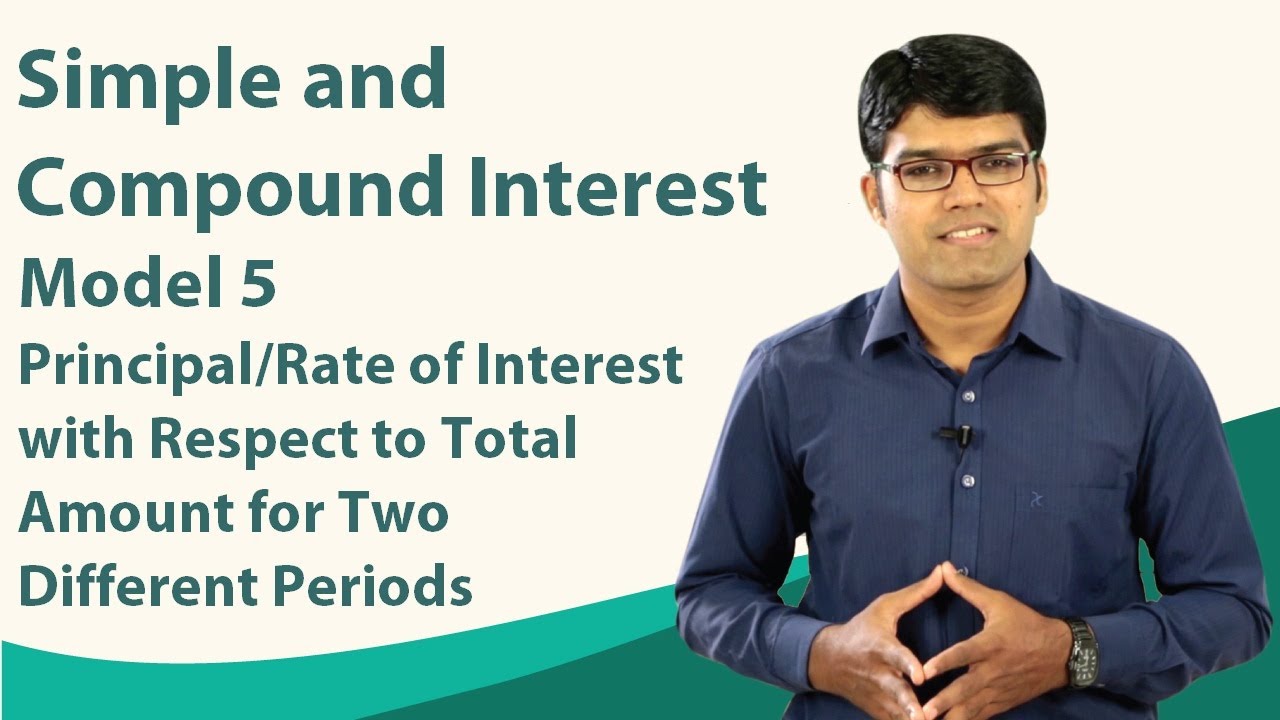 Simple and Compound Interest

Model 5

Principal/Rate of Interest with Respect to Total Amount for Two Different Periods